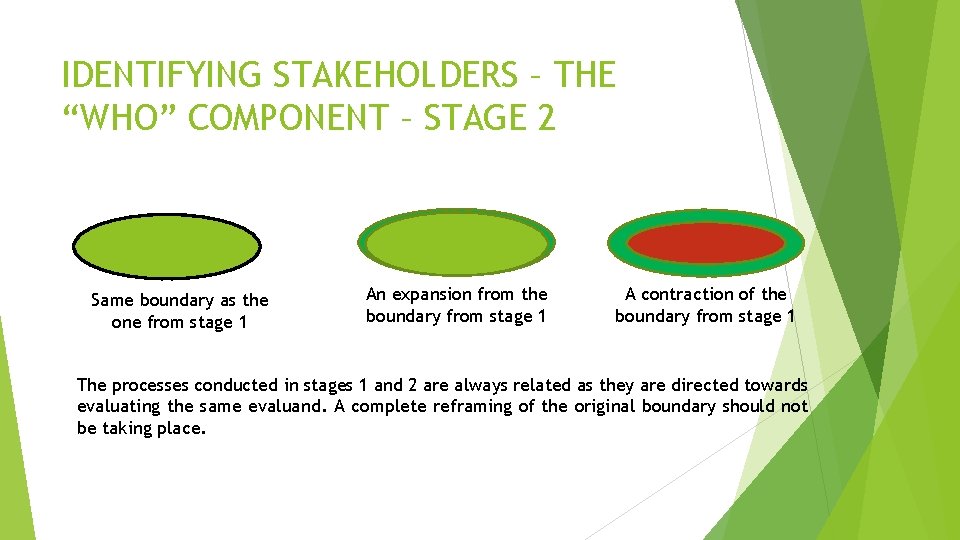 IDENTIFYING STAKEHOLDERS – THE “WHO” COMPONENT – STAGE 2

Same boundary as the one from stage 1

An expansion from the boundary from stage 1

A contraction of the boundary from stage 1

The processes conducted in stages 1 and 2 are always related as they are directed towards evaluating the same evaluand. A complete reframing of the original boundary should not be taking place.